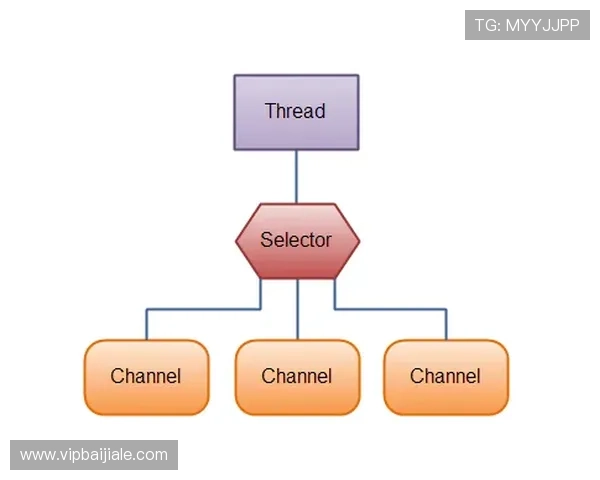 TG: MYYJJPP

Thread

Selector

Channel

Channel

Channel

www.vipbaijiale.com